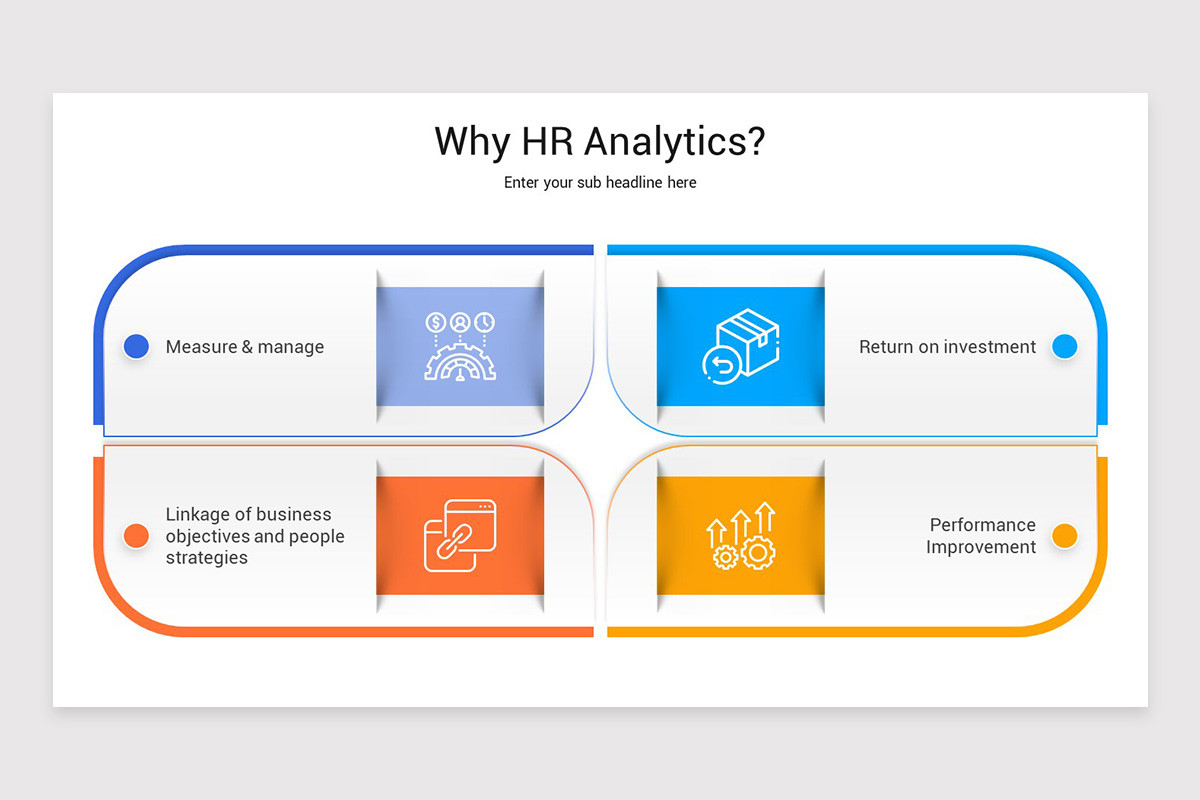 Why HR Analytics?

Enter your sub headline here

Measure & manage

Return on investment

Linkage of business objectives and people strategies

Performance Improvement